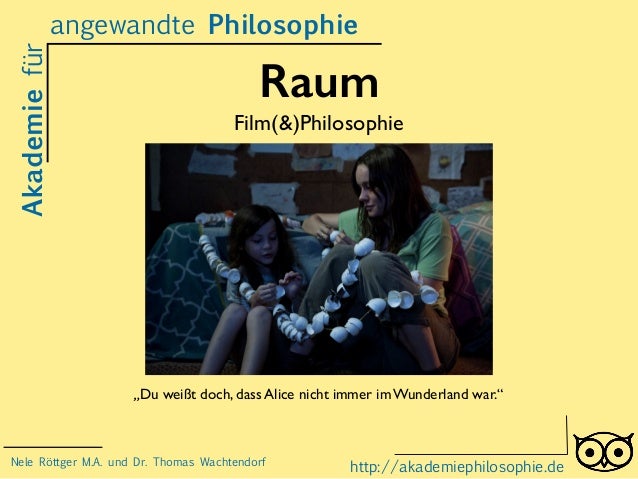 Akademie für angewandte Philosophie

Raum

Film(&)Philosophie

„Du weißt doch, dass Alice nicht immer im Wunderland war.“

Nele Röttger M.A. und Dr. Thomas Wachtendorf

http://akademiephilosophie.de